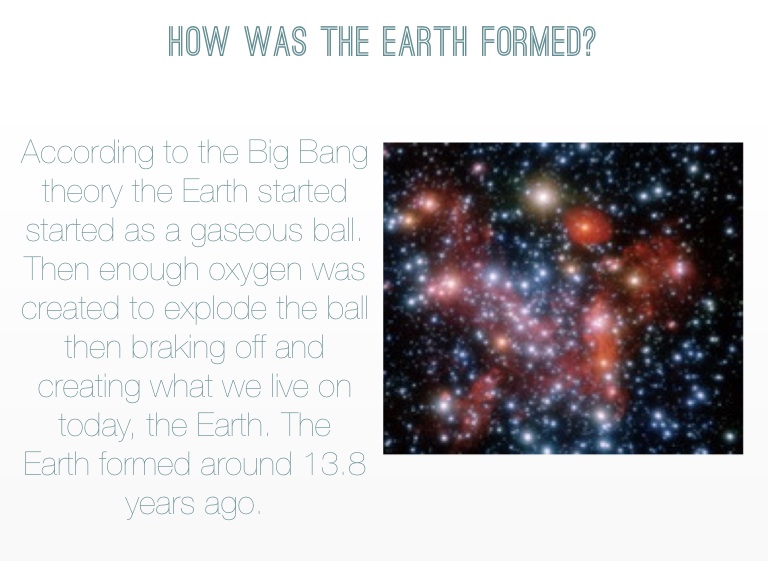 HOW WAS THE EARTH FORMED?

According to the Big Bang theory the Earth started started as a gaseous ball. Then enough oxygen was created to explode the ball then braking off and creating what we live on today, the Earth. The Earth formed around 13.8 years ago.